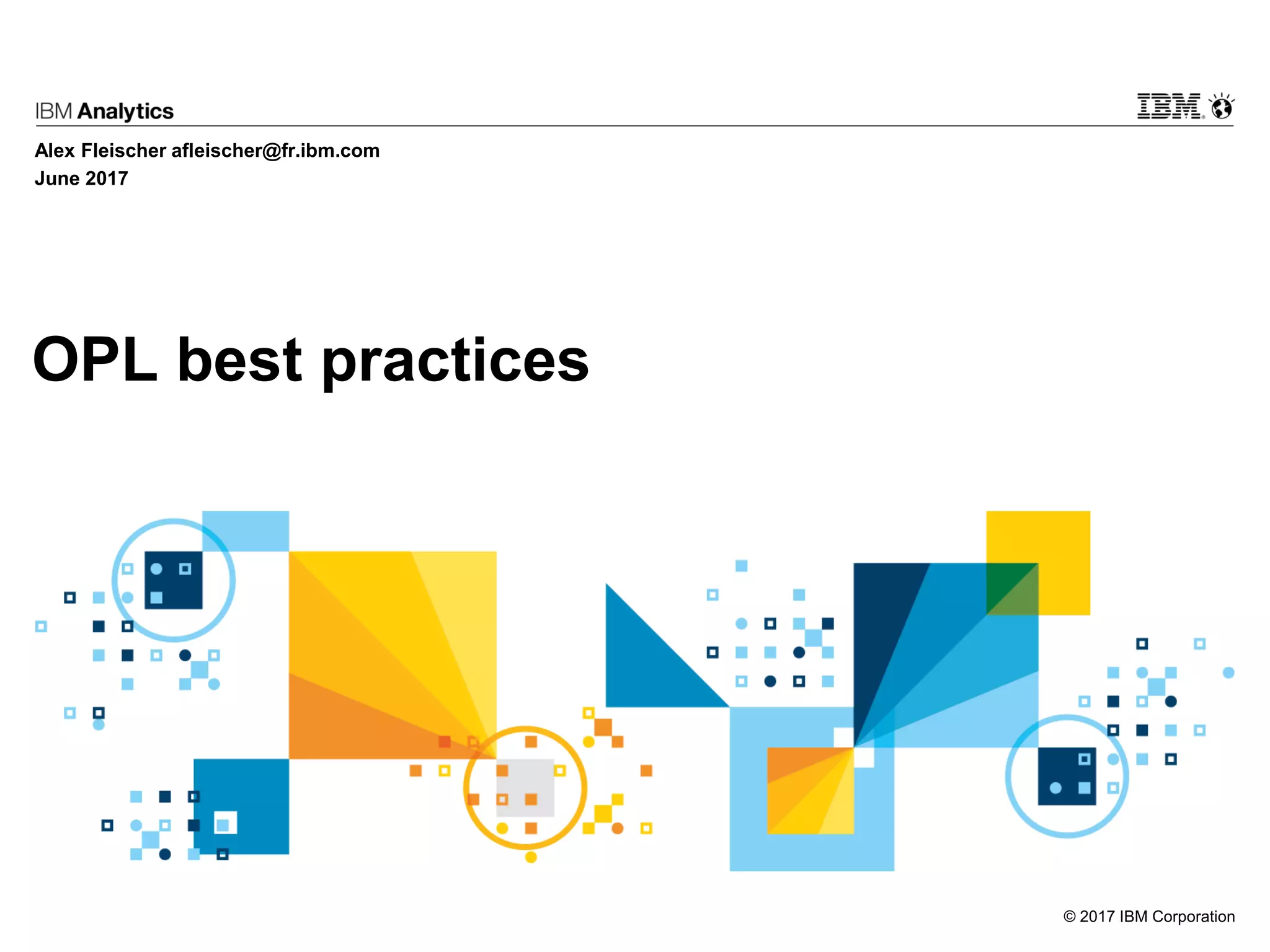 IBM Analytics

IBM

Alex Fleischer afleischer@fr.ibm.com
June 2017

OPL best practices

© 2017 IBM Corporation